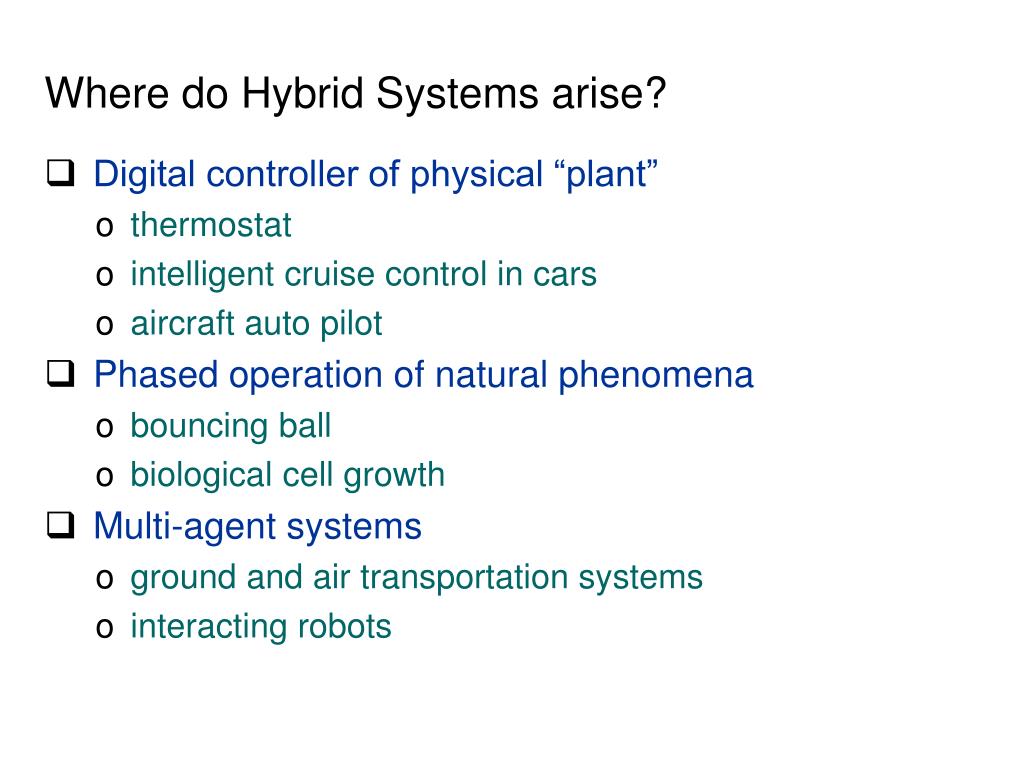 Where do Hybrid Systems arise?

❑ Digital controller of physical “plant”
o thermostat
o intelligent cruise control in cars
o aircraft auto pilot
❑ Phased operation of natural phenomena
o bouncing ball
o biological cell growth
❑ Multi-agent systems
o ground and air transportation systems
o interacting robots